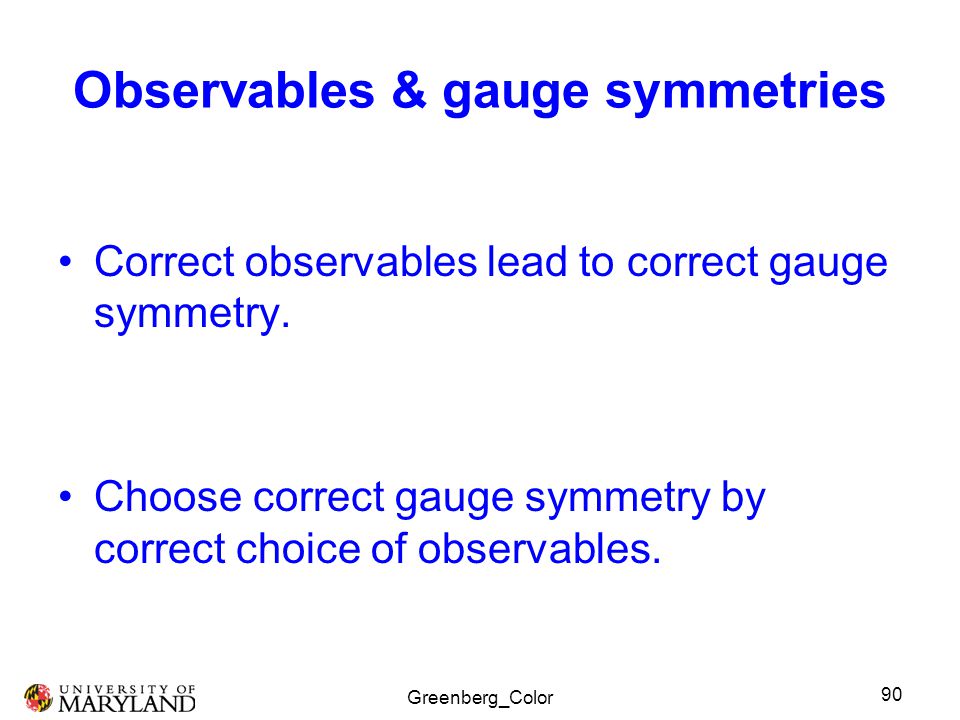 Observables & gauge symmetries

• Correct observables lead to correct gauge symmetry.

• Choose correct gauge symmetry by correct choice of observables.

UNIVERSITY OF MARYLAND

Greenberg_Color

90